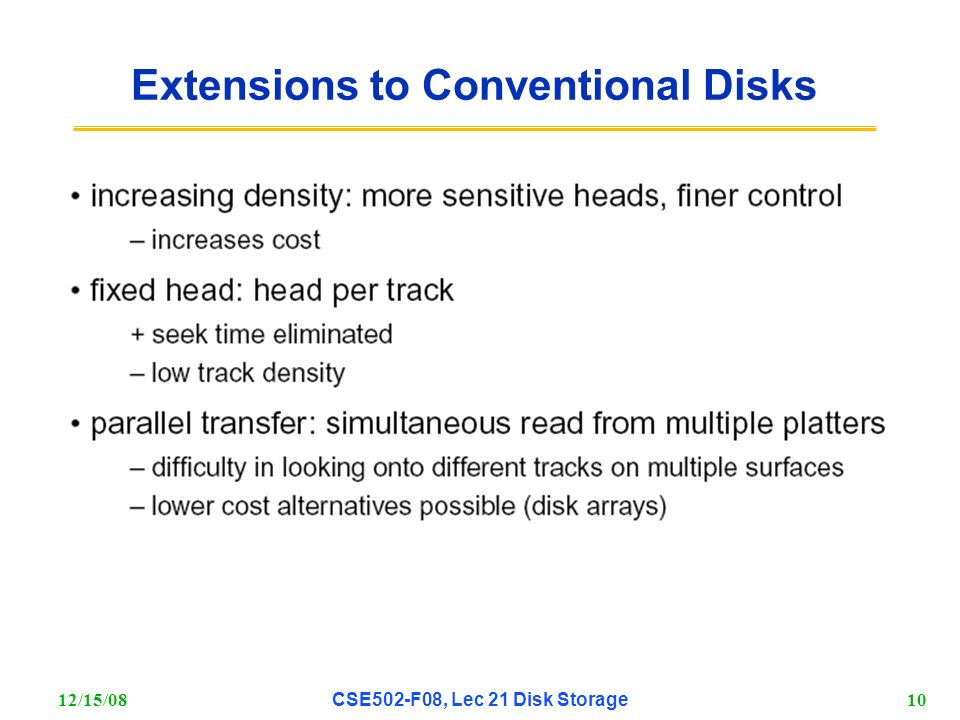 Extensions to Conventional Disks

• increasing density: more sensitive heads, finer control
– increases cost

• fixed head: head per track
+ seek time eliminated
– low track density

• parallel transfer: simultaneous read from multiple platters
– difficulty in looking onto different tracks on multiple surfaces
– lower cost alternatives possible (disk arrays)

12/15/08
CSE502-F08, Lec 21 Disk Storage
10